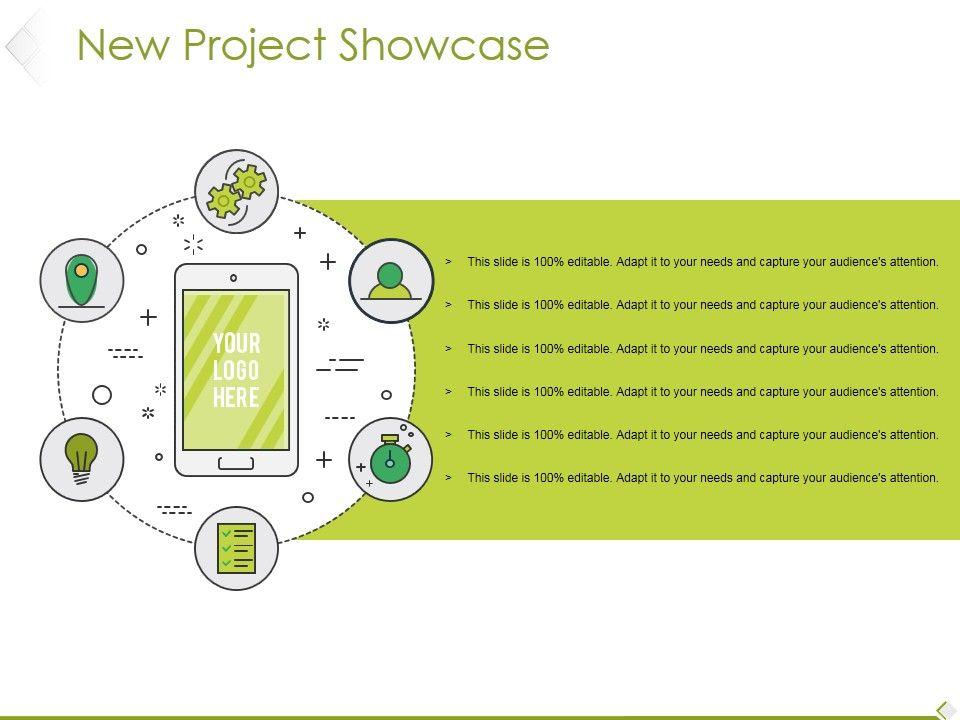 New Project Showcase

YOUR LOGO HERE

> This slide is 100% editable. Adapt it to your needs and capture your audience's attention.

> This slide is 100% editable. Adapt it to your needs and capture your audience's attention.

> This slide is 100% editable. Adapt it to your needs and capture your audience's attention.

> This slide is 100% editable. Adapt it to your needs and capture your audience's attention.

> This slide is 100% editable. Adapt it to your needs and capture your audience's attention.

> This slide is 100% editable. Adapt it to your needs and capture your audience's attention.